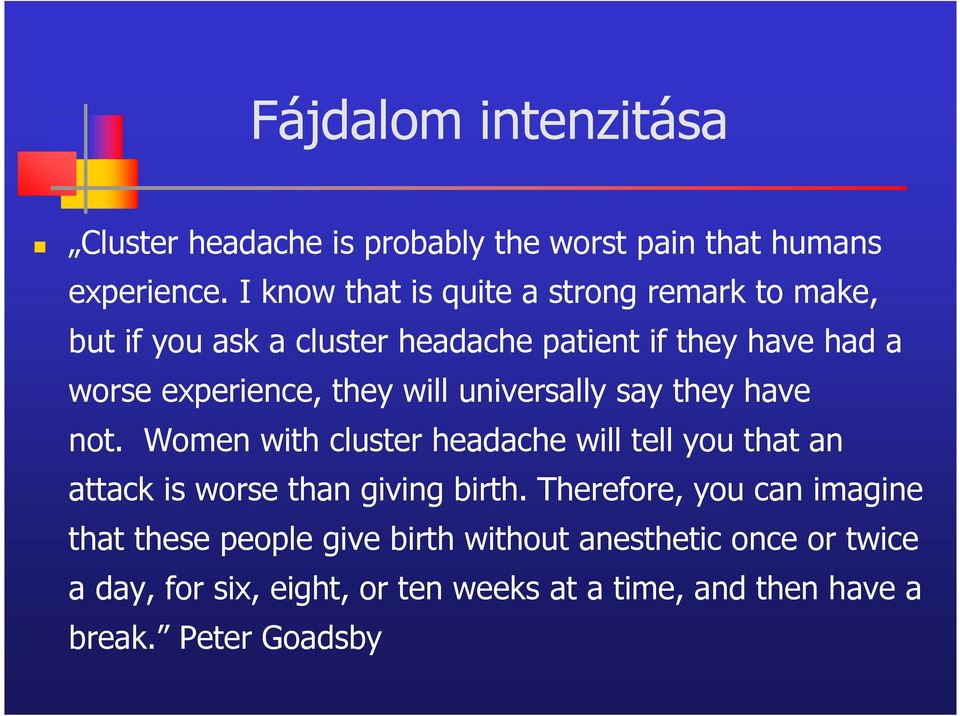 Fájdalom intenzitása

„Cluster headache is probably the worst pain that humans experience. I know that is quite a strong remark to make, but if you ask a cluster headache patient if they have had a worse experience, they will universally say they have not. Women with cluster headache will tell you that an attack is worse than giving birth. Therefore, you can imagine that these people give birth without anesthetic once or twice a day, for six, eight, or ten weeks at a time, and then have a break.” Peter Goadsby